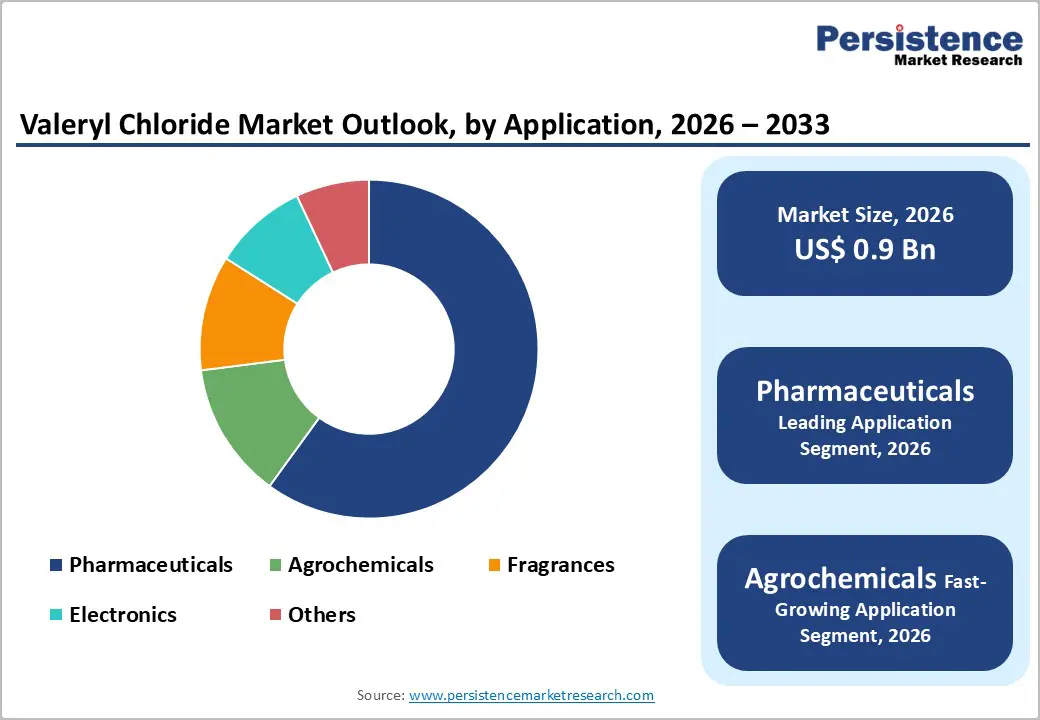 Persistence
Market Research

Valeryl Chloride Market Outlook, by Application, 2026 – 2033

Pharmaceuticals
Agrochemicals
Fragrances
Electronics
Others

Market Size, 2026
US$ 0.9 Bn

Pharmaceuticals
Leading Application Segment, 2026

Agrochemicals Fast-Growing Application Segment, 2026

Source: www.persistencemarketresearch.com